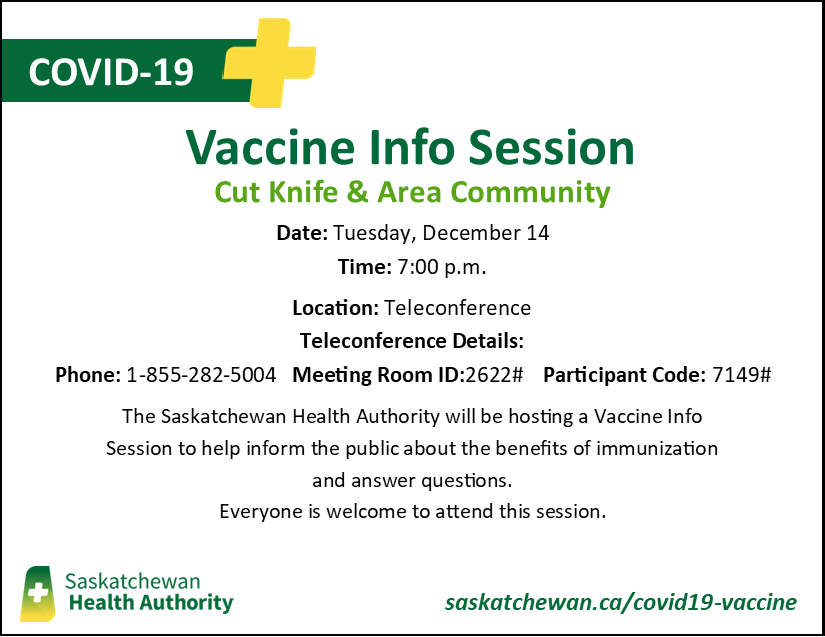 COVID-19

Vaccine Info Session
Cut Knife & Area Community

Date: Tuesday, December 14
Time: 7:00 p.m.

Location: Teleconference
Teleconference Details:
Phone: 1-855-282-5004 Meeting Room ID:2622# Participant Code: 7149#

The Saskatchewan Health Authority will be hosting a Vaccine Info Session to help inform the public about the benefits of immunization and answer questions.
Everyone is welcome to attend this session.

Saskatchewan Health Authority

saskatchewan.ca/covid19-vaccine